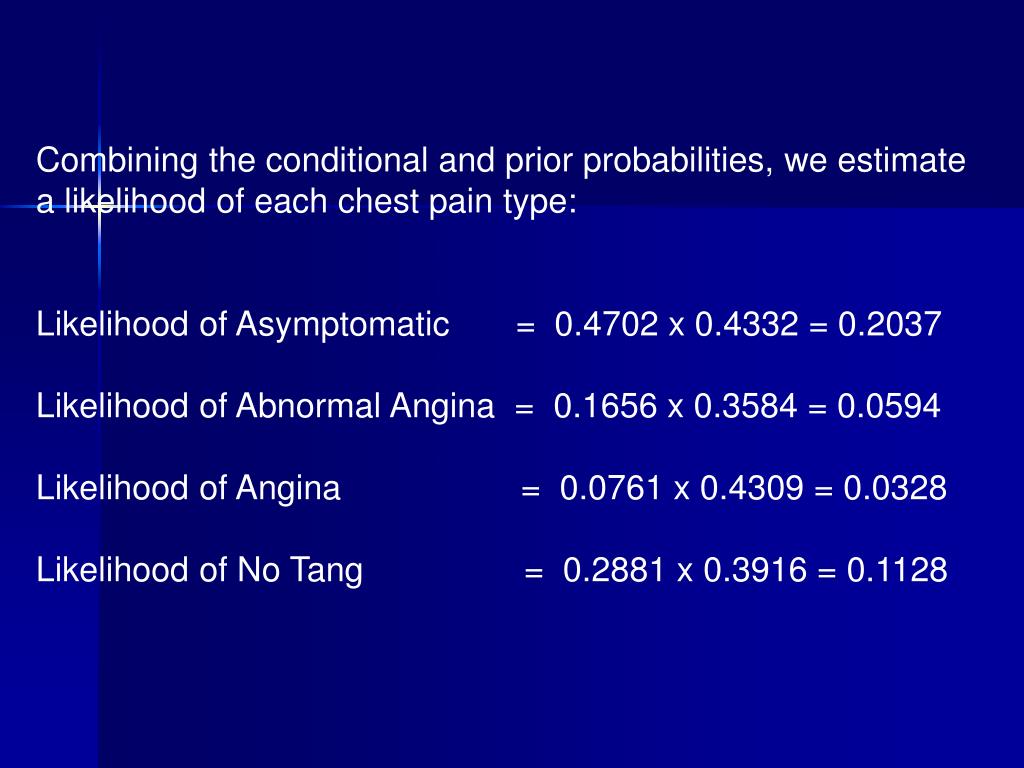 Combining the conditional and prior probabilities, we estimate a likelihood of each chest pain type:

Likelihood of Asymptomatic = 0.4702 x 0.4332 = 0.2037

Likelihood of Abnormal Angina = 0.1656 x 0.3584 = 0.0594

Likelihood of Angina = 0.0761 x 0.4309 = 0.0328

Likelihood of No Tang = 0.2881 x 0.3916 = 0.1128